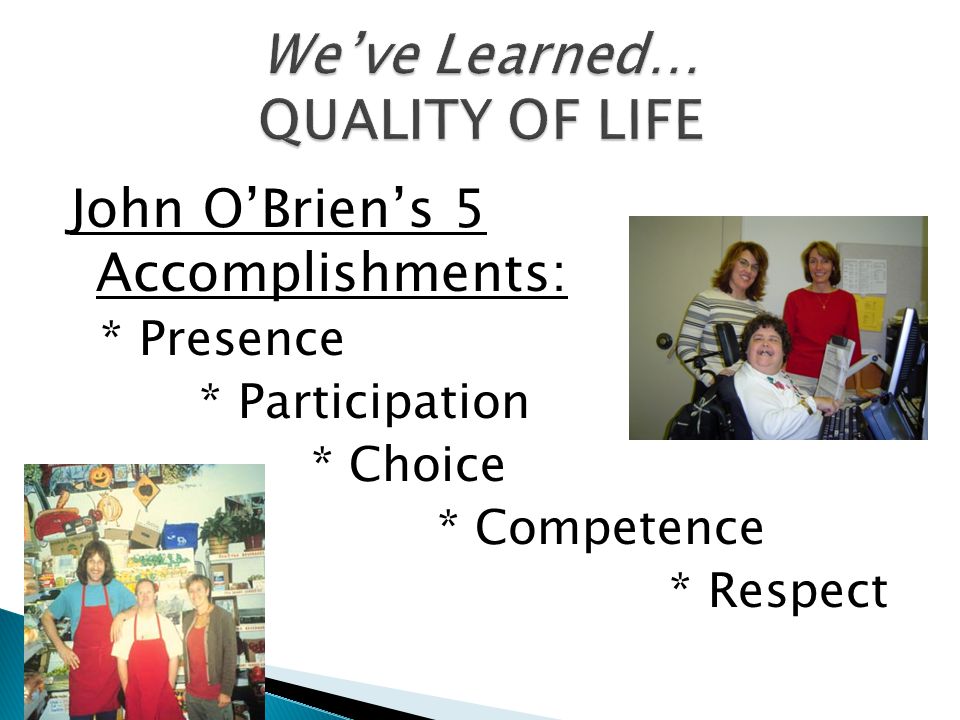 We've Learned…
QUALITY OF LIFE

John O'Brien's 5 Accomplishments:

* Presence

* Participation

* Choice

* Competence

* Respect